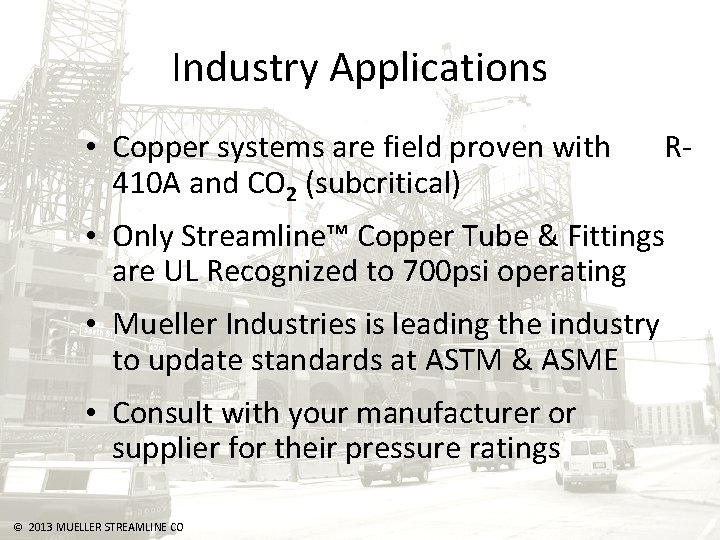 Industry Applications

• Copper systems are field proven with R-410A and $CO_2$ (subcritical)

• Only Streamline™ Copper Tube & Fittings are UL Recognized to 700psi operating

• Mueller Industries is leading the industry to update standards at ASTM & ASME

• Consult with your manufacturer or supplier for their pressure ratings

© 2013 MUELLER STREAMLINE CO